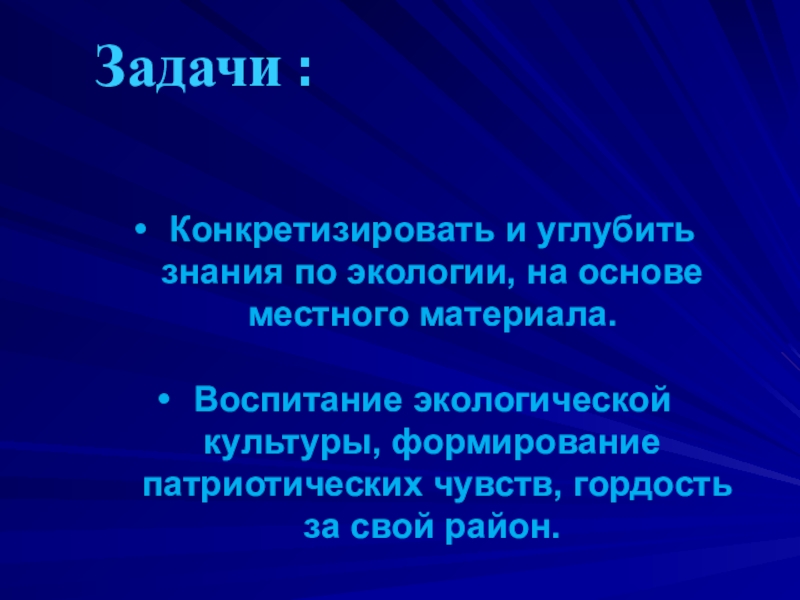 Задачи :

• Конкретизировать и углубить знания по экологии, на основе местного материала.

• Воспитание экологической культуры, формирование патриотических чувств, гордость за свой район.